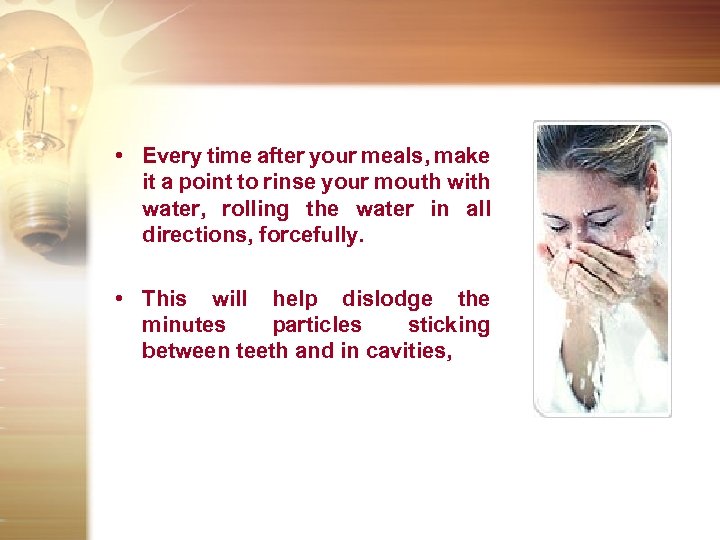 • Every time after your meals, make it a point to rinse your mouth with water, rolling the water in all directions, forcefully.

• This will help dislodge the minutes particles sticking between teeth and in cavities,